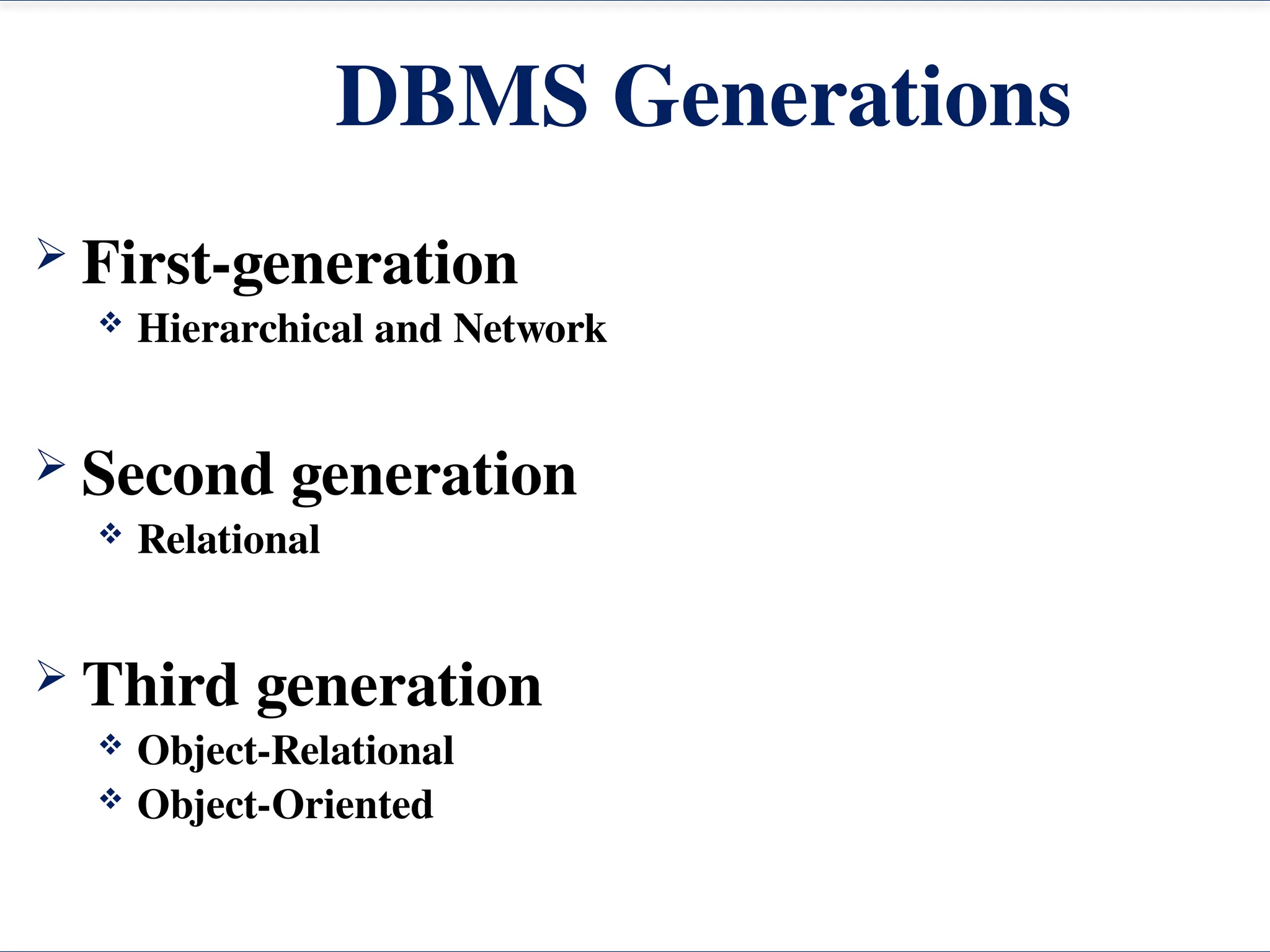 DBMS Generations

➢ First-generation
❖ Hierarchical and Network

➢ Second generation
❖ Relational

➢ Third generation
❖ Object-Relational
❖ Object-Oriented